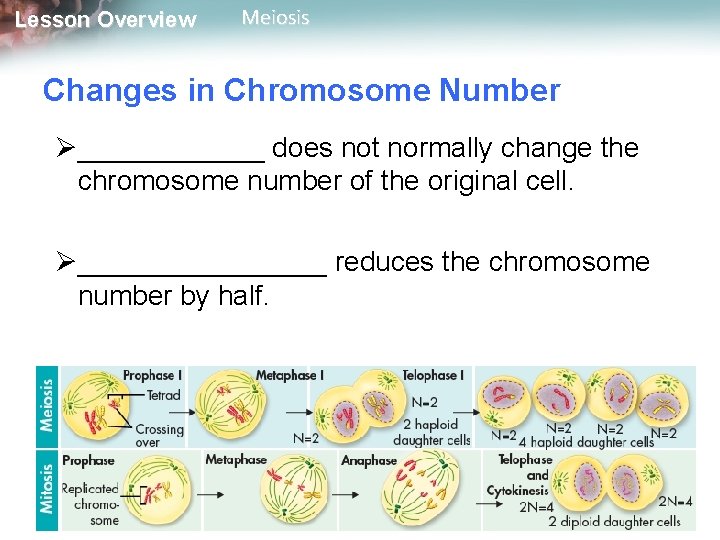 Lesson Overview Meiosis

Changes in Chromosome Number

➢____________ does not normally change the chromosome number of the original cell.

➢________________ reduces the chromosome number by half.

Meiosis

Prophase I

Tetrad

Crossing over

Metaphase I

N=2

Telophase I

N=2

2 haploid daughter cells

N=2

N=2

N=2

N=2

4 haploid daughter cells

Mitosis

Prophase

Replicated chromosome

Metaphase

Anaphase

Telophase and Cytokinesis

2N=4

2N=4

2 diploid daughter cells